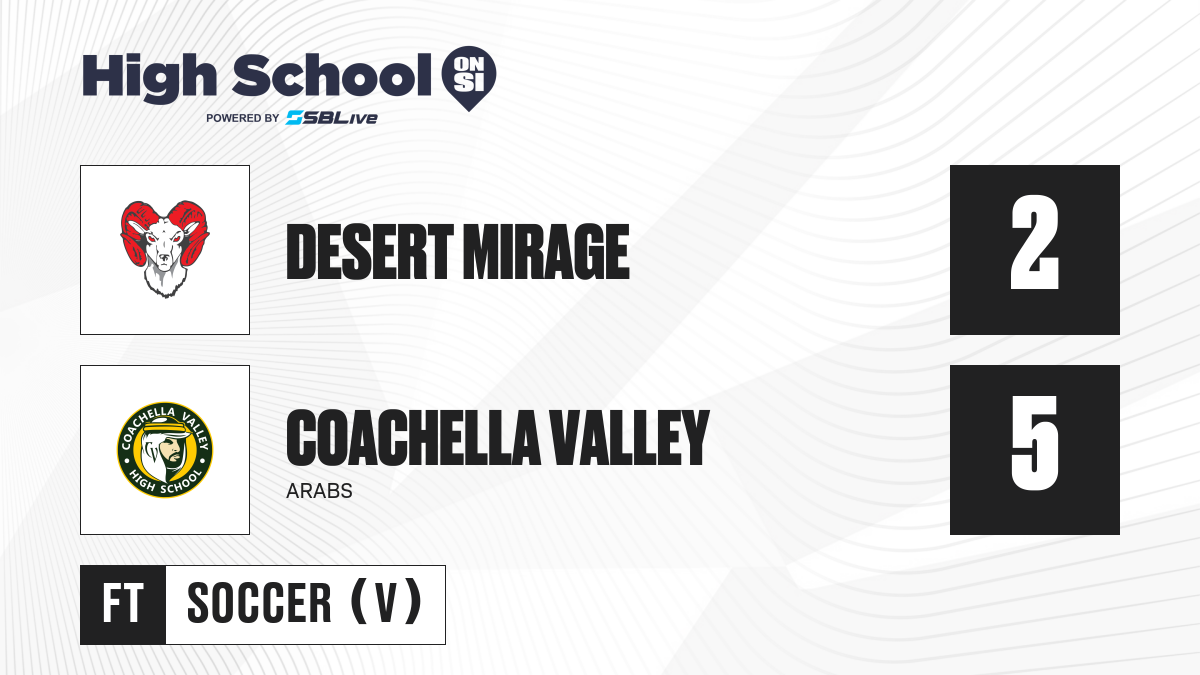 High School ON SI
POWERED BY SBLive

DESERT MIRAGE
2

COACHELLA VALLEY HIGH SCHOOL

COACHELLA VALLEY
ARABS
5

FT
SOCCER (V)